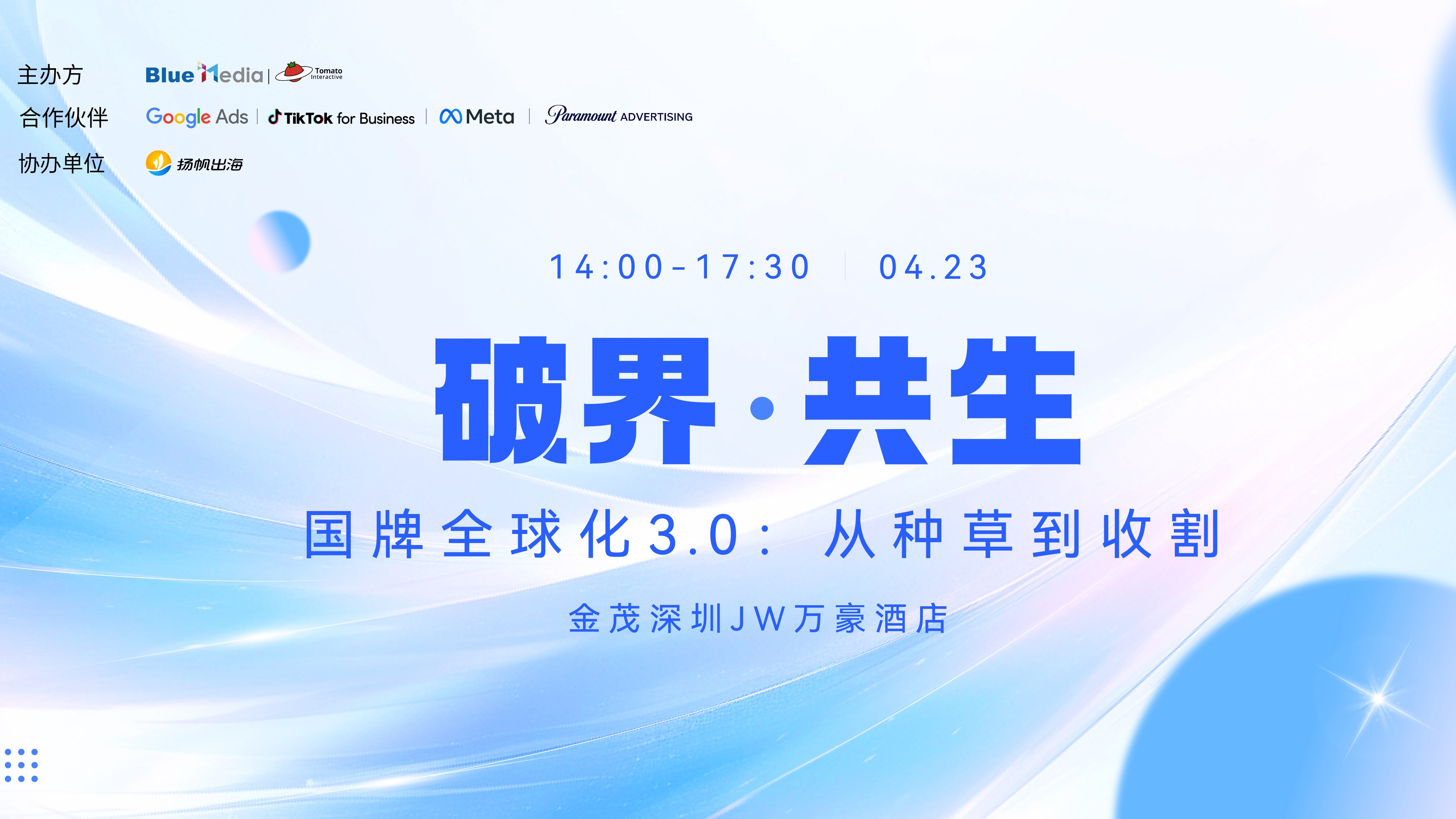 主办方 BlueMedia | Tomato Interactive

合作伙伴 Google Ads | TikTok for Business | Meta | Paramount ADVERTISING

协办单位 扬帆出海

14:00-17:30 | 04.23

破界·共生

国牌全球化3.0：从种草到收割

金茂深圳JW万豪酒店